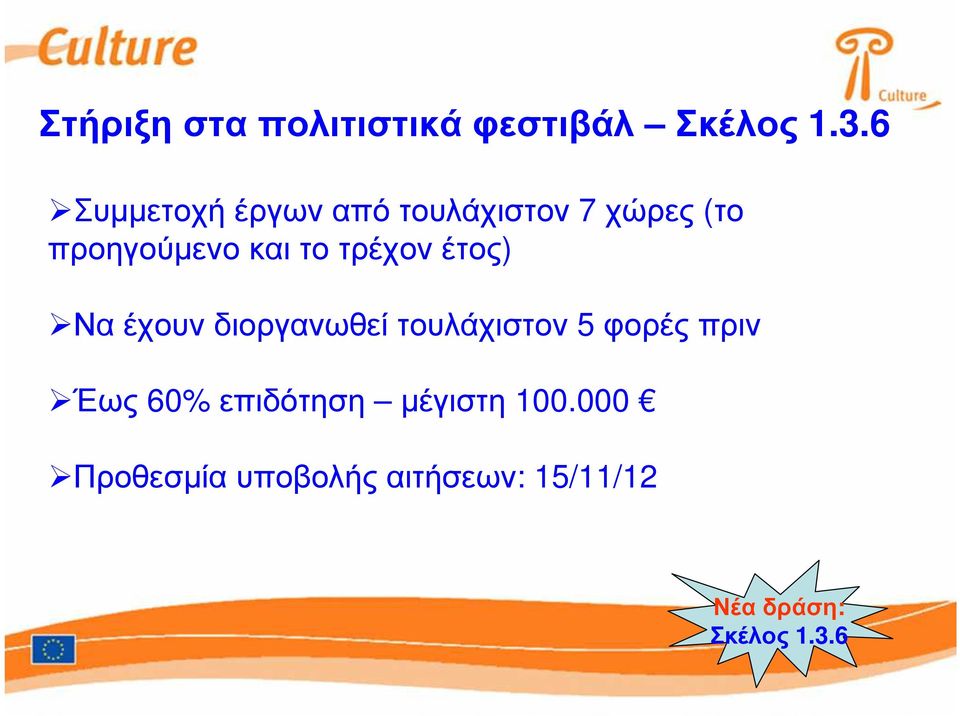 Culture

Culture

Στήριξη στα πολιτιστικά φεστιβάλ – Σκέλος 1.3.6

➢Συμμετοχή έργων από τουλάχιστον 7 χώρες (το προηγούμενο και το τρέχον έτος)

➢Να έχουν διοργανωθεί τουλάχιστον 5 φορές πριν

➢Έως 60% επιδότηση – μέγιστη 100.000 €

➢Προθεσμία υποβολής αιτήσεων: 15/11/12

Νέα δράση: Σκέλος 1.3.6